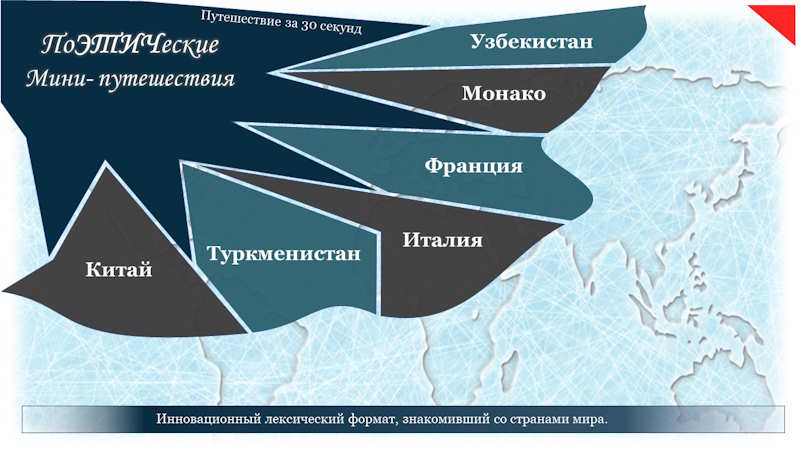 Путешествие за 30 секунд

ПоЭТИЧеские Мини- путешествия

Узбекистан

Монако

Франция

Италия

Туркменистан

Китай

Инновационный лексический формат, знакомивший со странами мира.